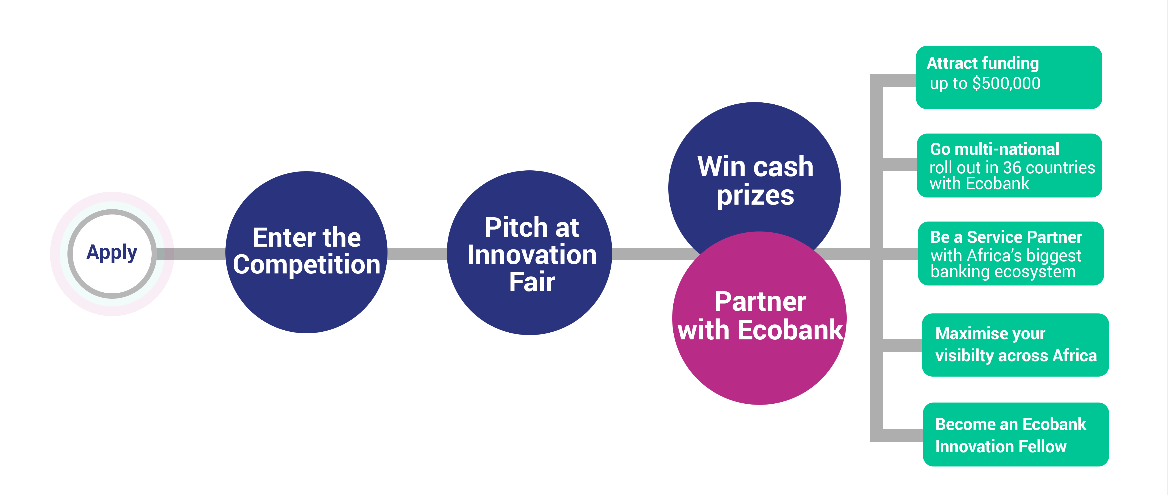 Apply

Enter the Competition

Pitch at Innovation Fair

Win cash prizes

Partner with Ecobank

Attract funding up to $500,000

Go multi-national roll out in 36 countries with Ecobank

Be a Service Partner with Africa's biggest banking ecosystem

Maximise your visibilty across Africa

Become an Ecobank Innovation Fellow